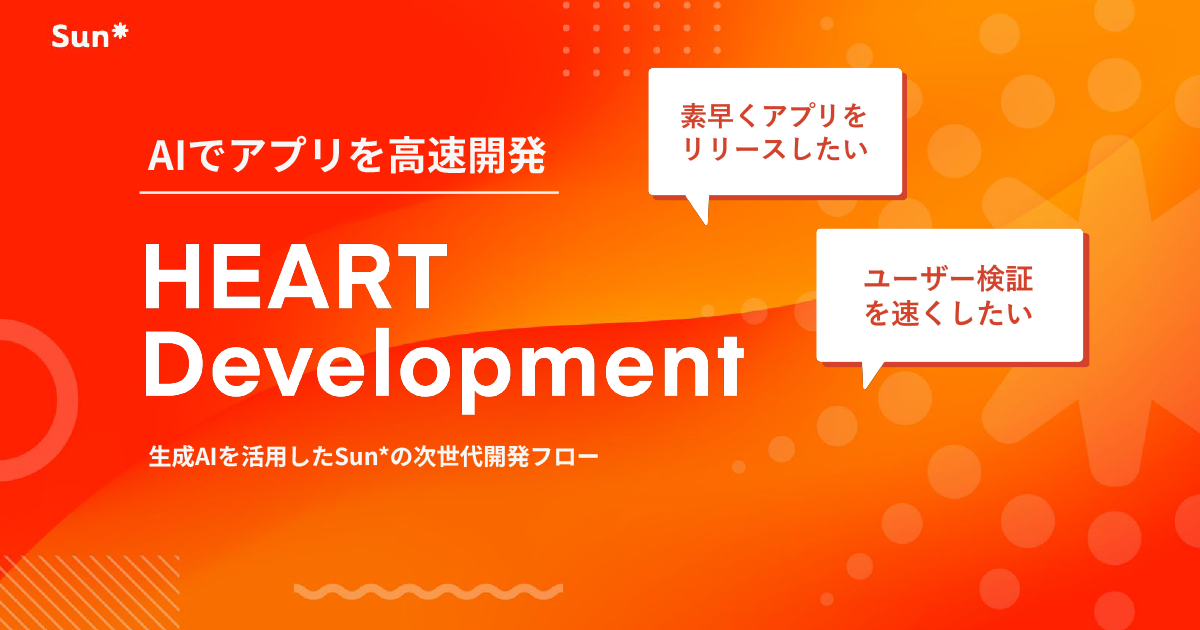 Sun*

AIでアプリを高速開発

HEART Development

生成AIを活用したSun*の次世代開発フロー

素早くアプリをリリースしたい

ユーザー検証を速くしたい